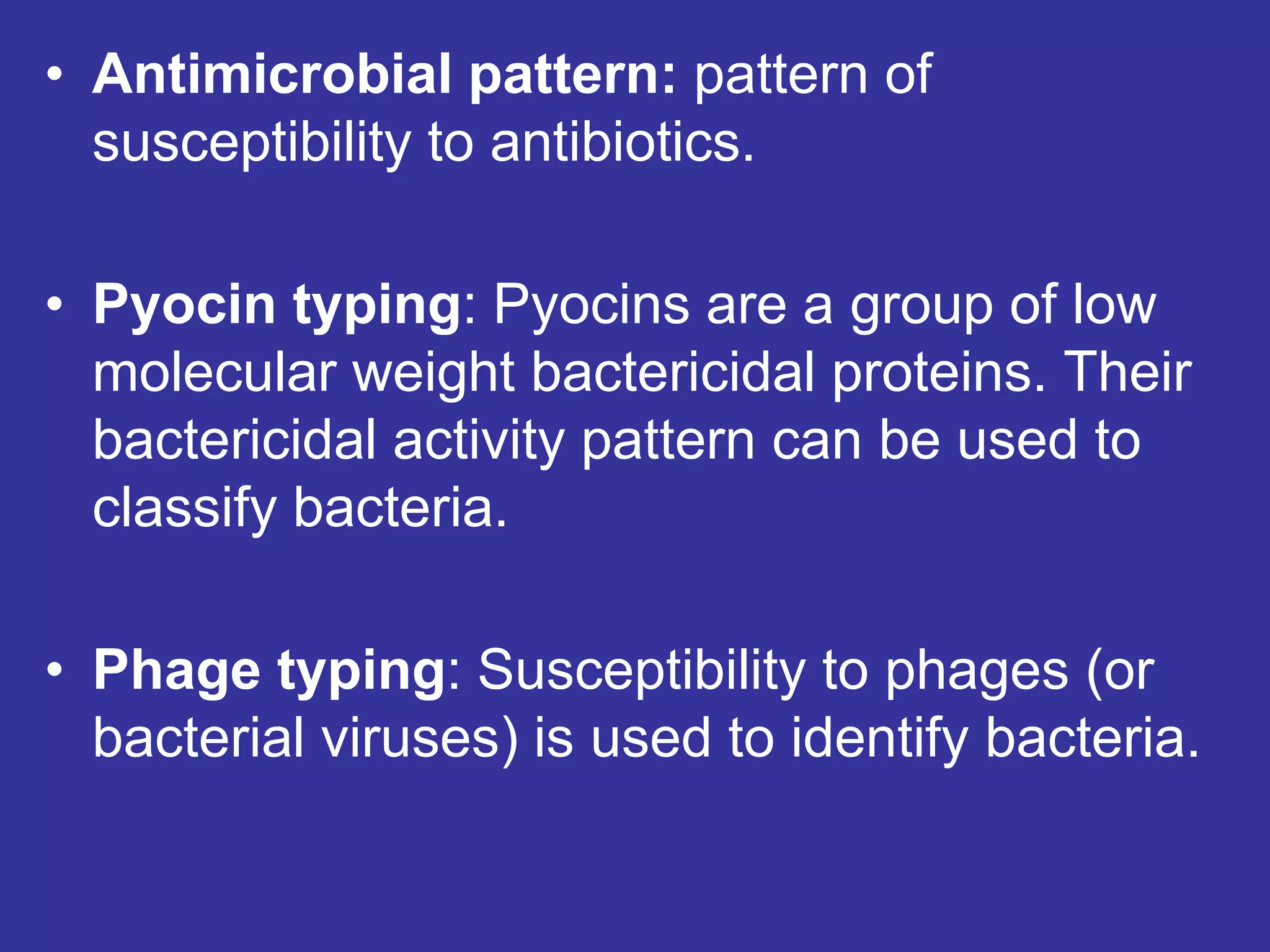 • Antimicrobial pattern: pattern of susceptibility to antibiotics.

• Pyocin typing: Pyocins are a group of low molecular weight bactericidal proteins. Their bactericidal activity pattern can be used to classify bacteria.

• Phage typing: Susceptibility to phages (or bacterial viruses) is used to identify bacteria.